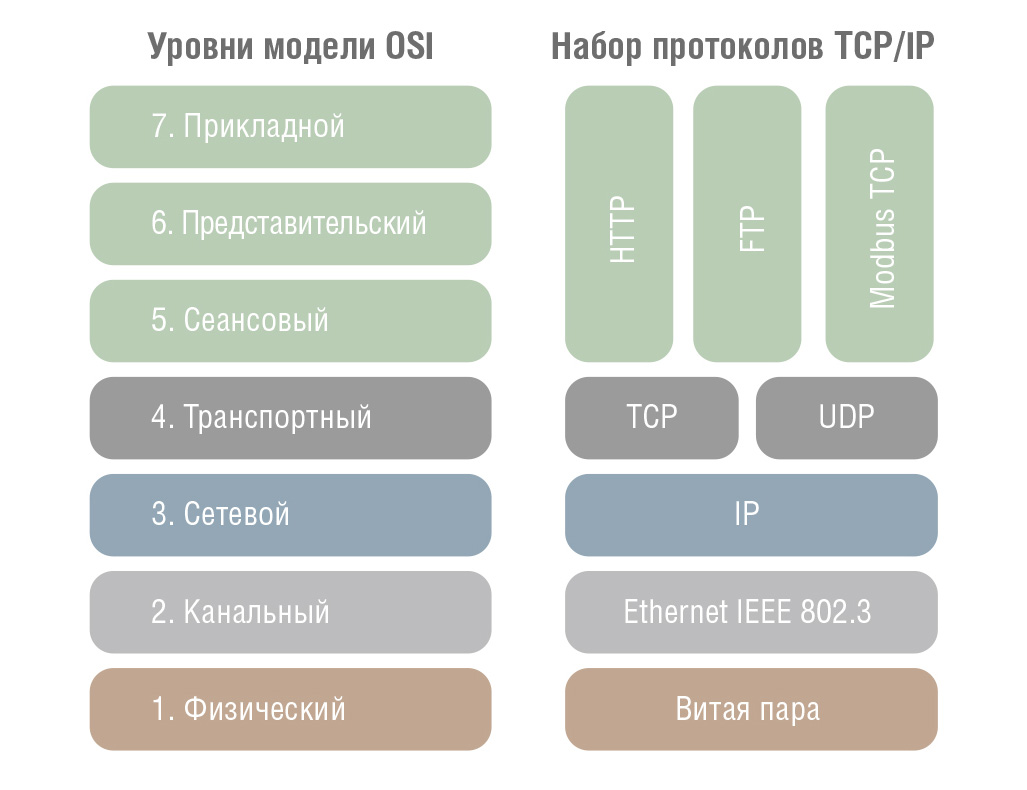 Уровни модели OSI

7. Прикладной

6. Представительский

5. Сеансовый

4. Транспортный

3. Сетевой

2. Канальный

1. Физический

Набор протоколов TCP/IP

HTTP

FTP

Modbus TCP

TCP

UDP

IP

Ethernet IEEE 802.3

Витая пара